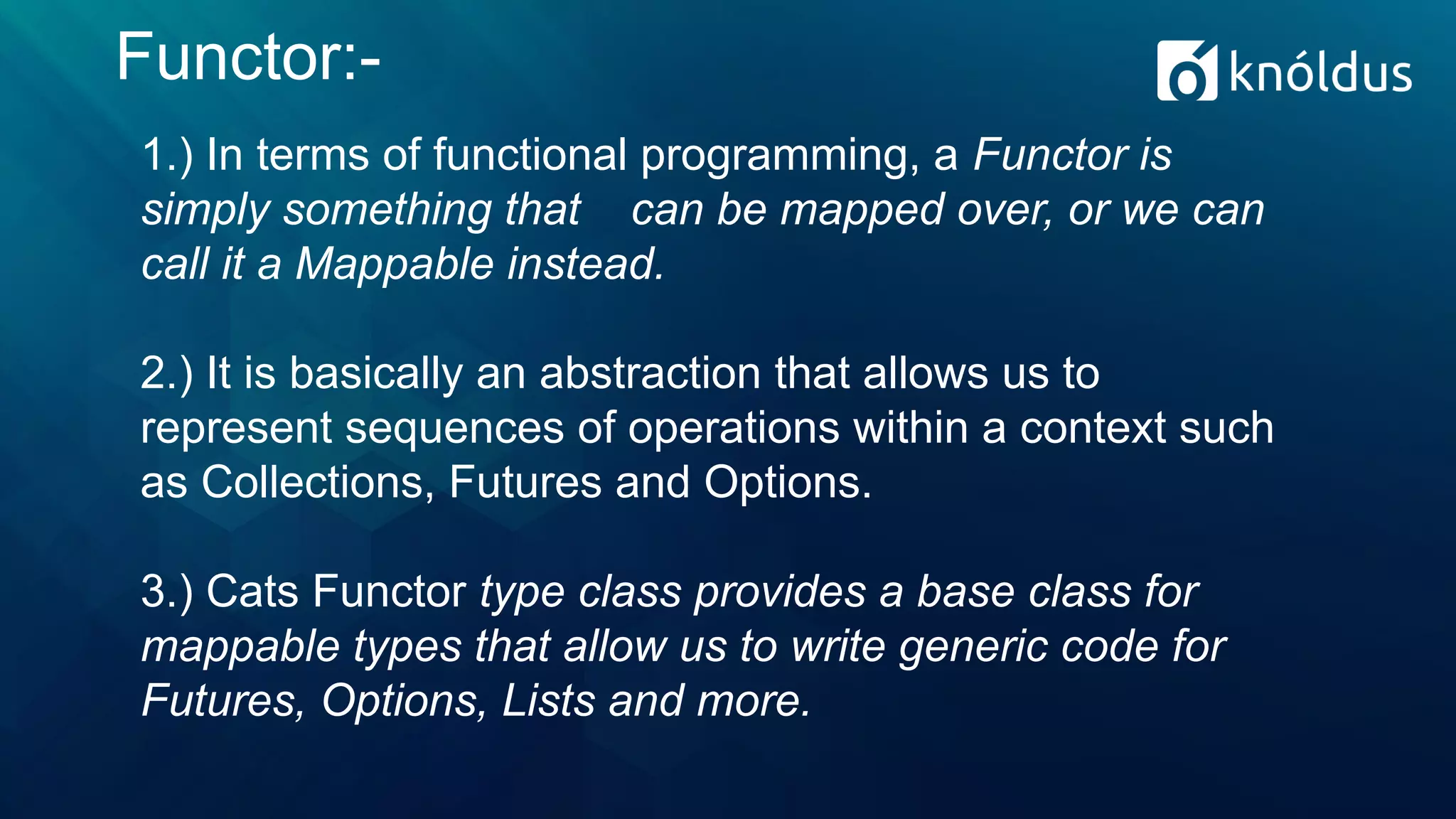 Functor:-

knóldus

1.) In terms of functional programming, a Functor is simply something that can be mapped over, or we can call it a Mappable instead.

2.) It is basically an abstraction that allows us to represent sequences of operations within a context such as Collections, Futures and Options.

3.) Cats Functor type class provides a base class for mappable types that allow us to write generic code for Futures, Options, Lists and more.